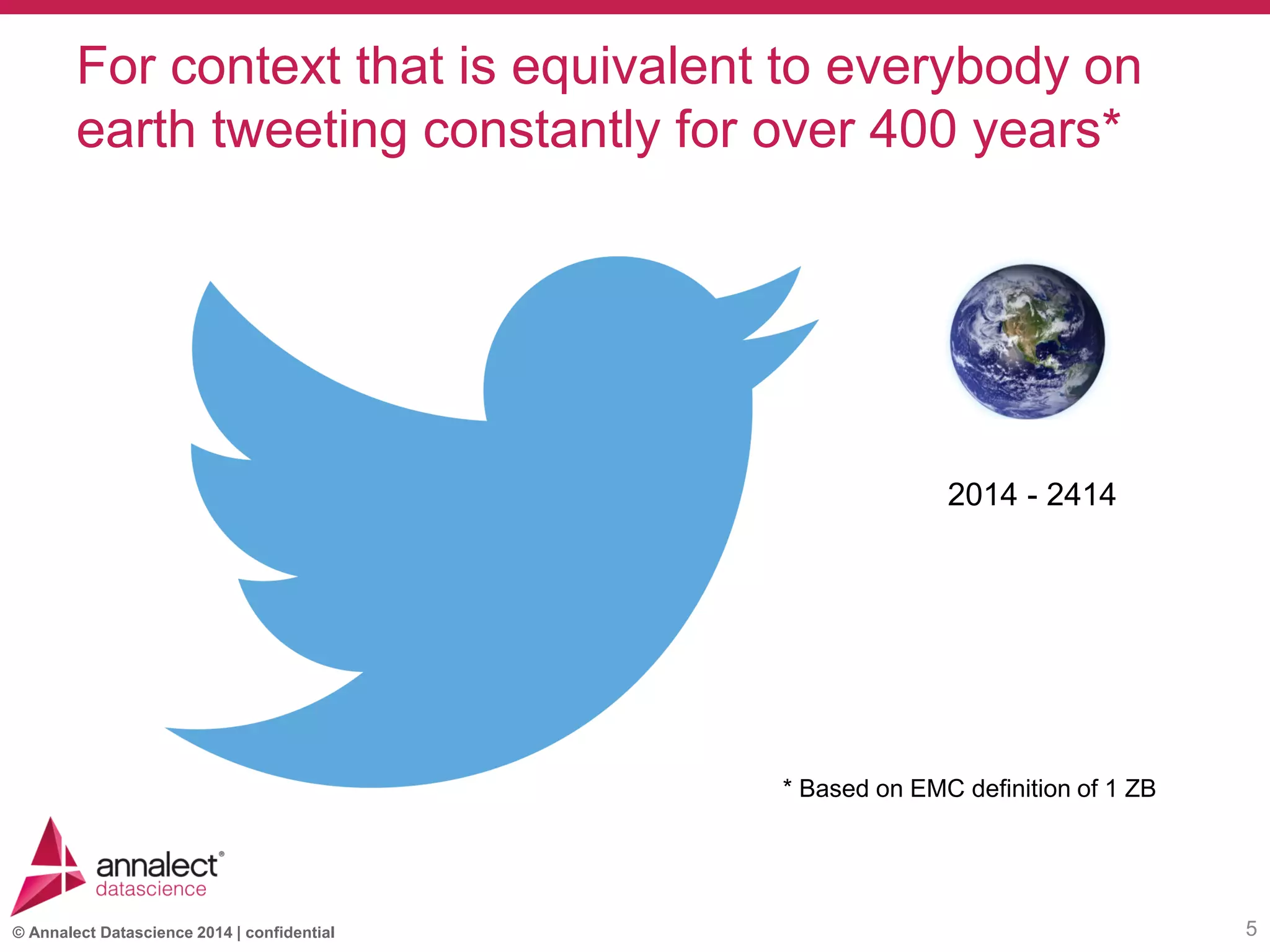 For context that is equivalent to everybody on earth tweeting constantly for over 400 years*

2014 - 2414

* Based on EMC definition of 1 ZB

annalect®
datascience

© Annalect Datascience 2014 | confidential

5